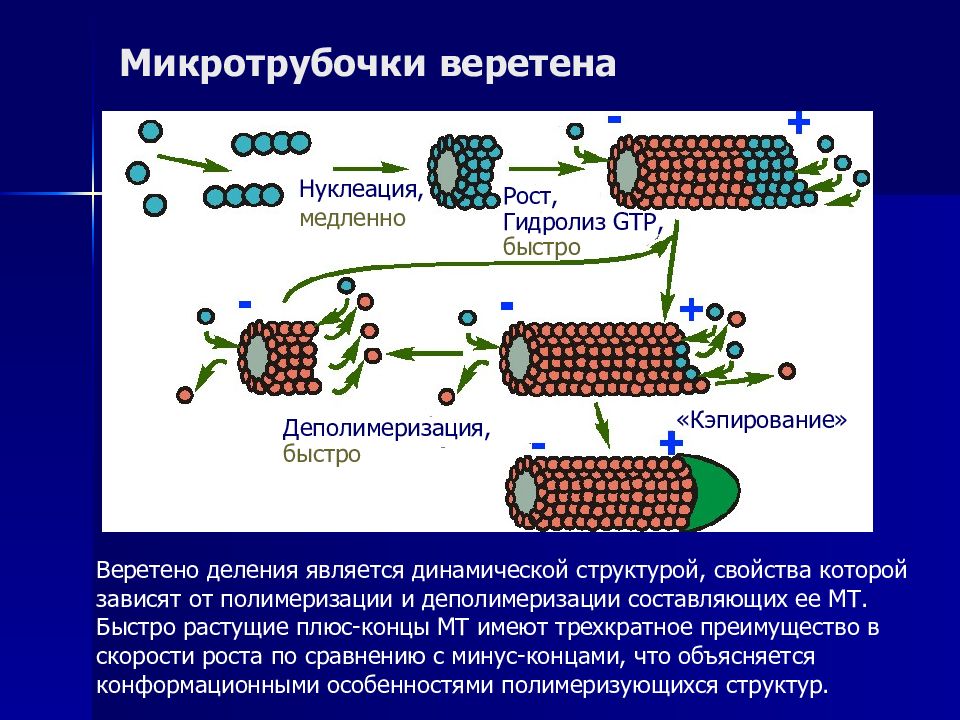 Микротрубочки веретена

Нуклеация, медленно

Рост, Гидролиз GTP, быстро

-

+

-

-

+

Деполимеризация, быстро

«Кэпирование»

-

+

Веретено деления является динамической структурой, свойства которой зависят от полимеризации и деполимеризации составляющих ее МТ. Быстро растущие плюс-концы МТ имеют трехкратное преимущество в скорости роста по сравнению с минус-концами, что объясняется конформационными особенностями полимеризующихся структур.